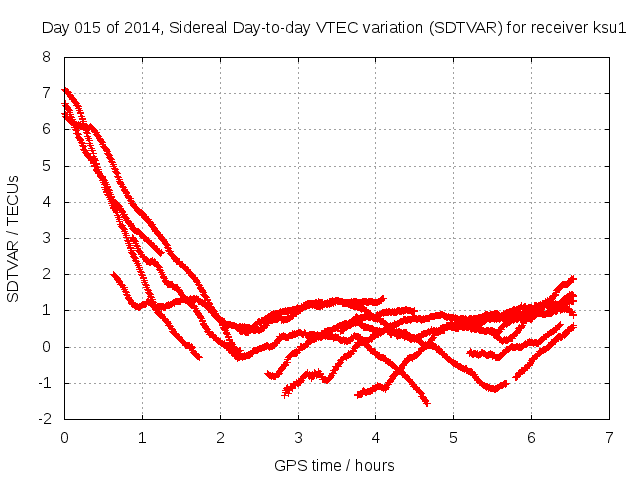 Day 015 of 2014, Sidereal Day-to-day VTEC variation (SDTVAR) for receiver ksu1

SDTVAR / TECUs

8
7
6
5
4
3
2
1
0
-1
-2

0 1 2 3 4 5 6 7

GPS time / hours